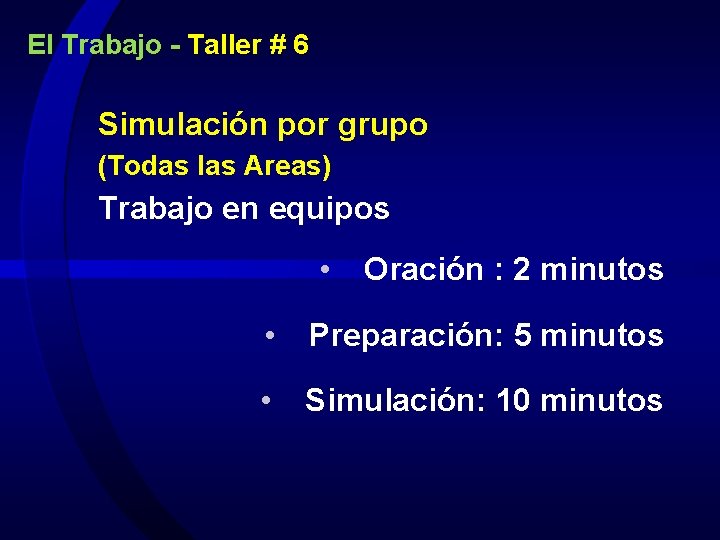 El Trabajo - Taller # 6

Simulación por grupo
(Todas las Areas)
Trabajo en equipos

• Oración : 2 minutos
• Preparación: 5 minutos
• Simulación: 10 minutos